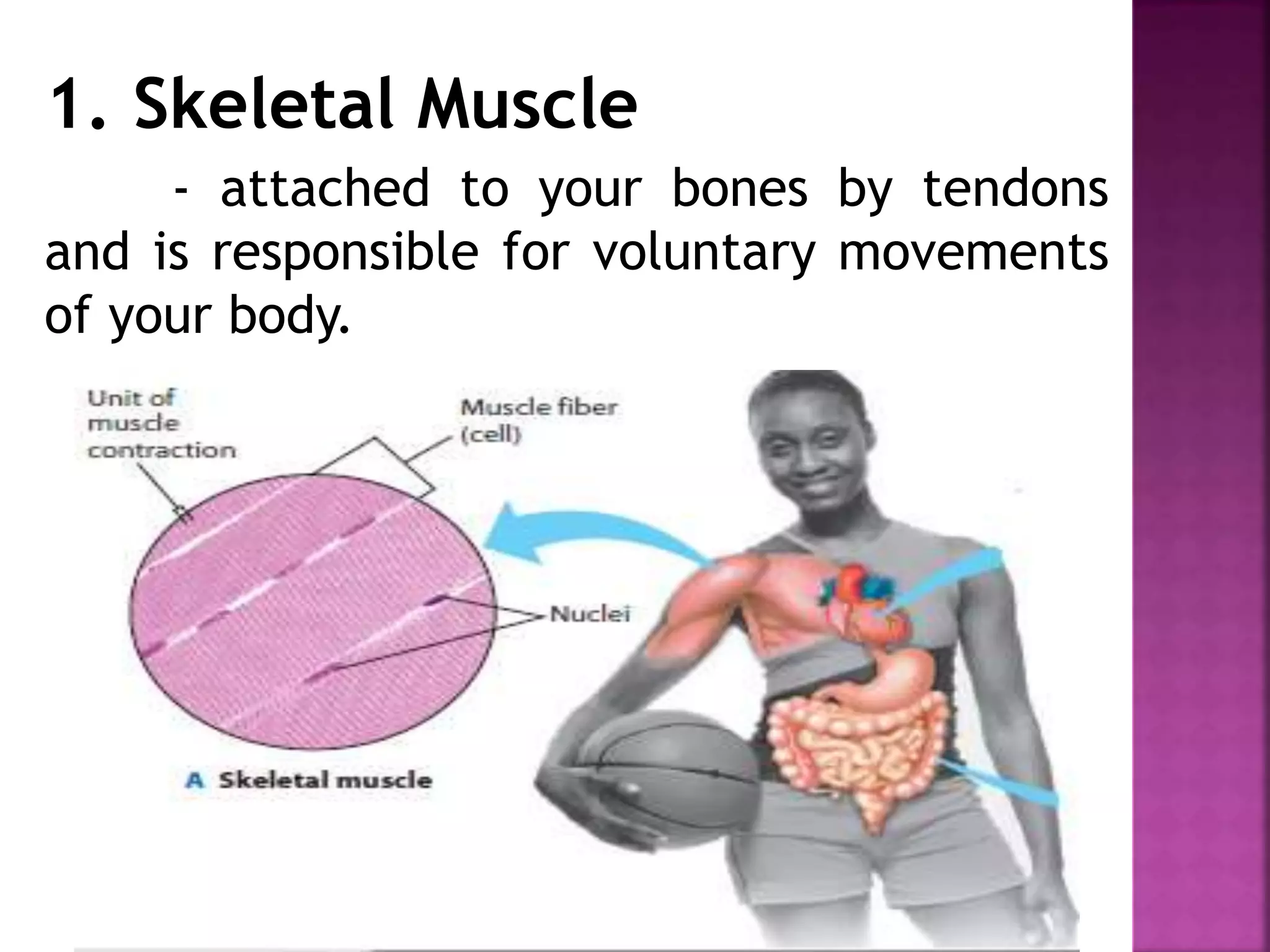 1. Skeletal Muscle

- attached to your bones by tendons and is responsible for voluntary movements of your body.

Unit of muscle contraction

Muscle fiber (cell)

Nuclei

A Skeletal muscle